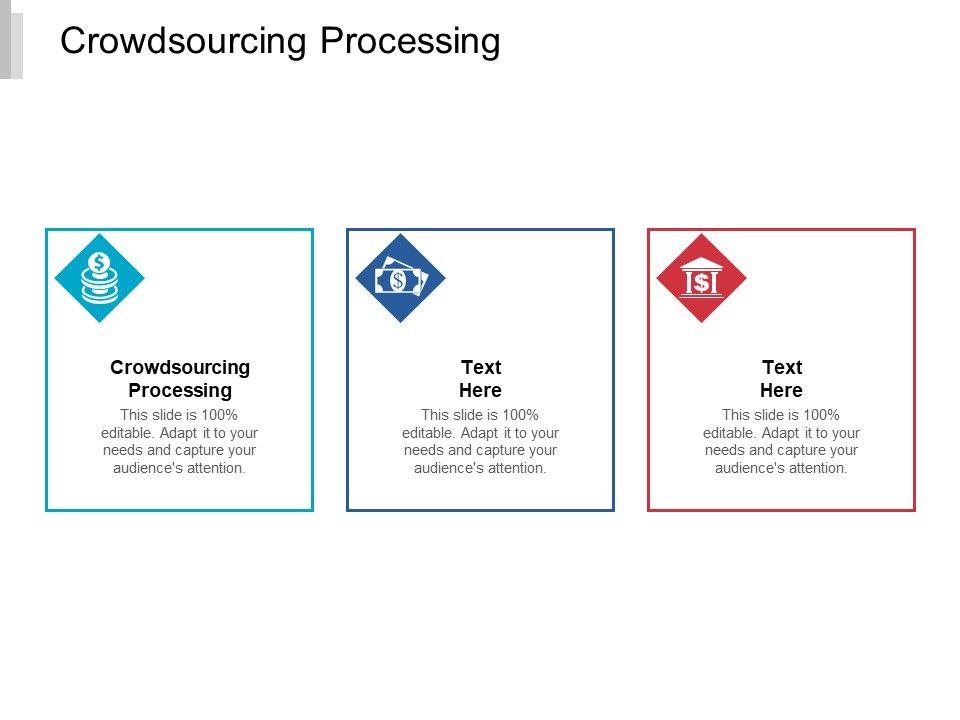 Crowdsourcing Processing

Crowdsourcing Processing

This slide is 100% editable. Adapt it to your needs and capture your audience's attention.

Text Here

This slide is 100% editable. Adapt it to your needs and capture your audience's attention.

Text Here

This slide is 100% editable. Adapt it to your needs and capture your audience's attention.